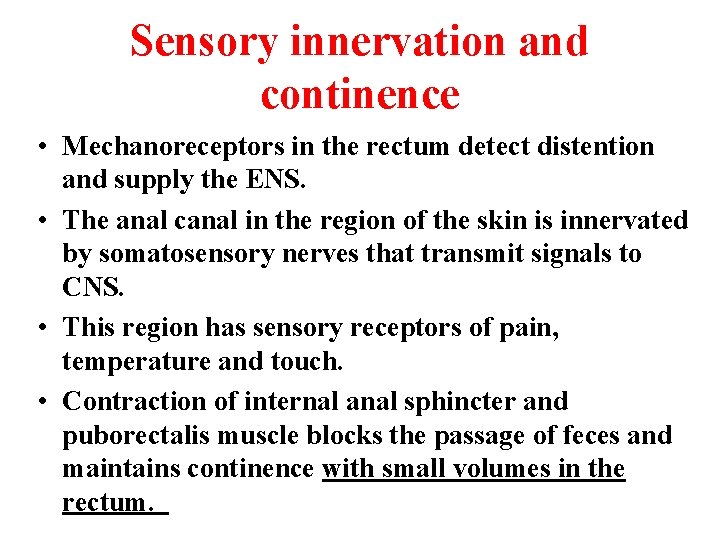 Sensory innervation and continence

• Mechanoreceptors in the rectum detect distention and supply the ENS.

• The anal canal in the region of the skin is innervated by somatosensory nerves that transmit signals to CNS.

• This region has sensory receptors of pain, temperature and touch.

• Contraction of internal anal sphincter and puborectalis muscle blocks the passage of feces and maintains continence with small volumes in the rectum.